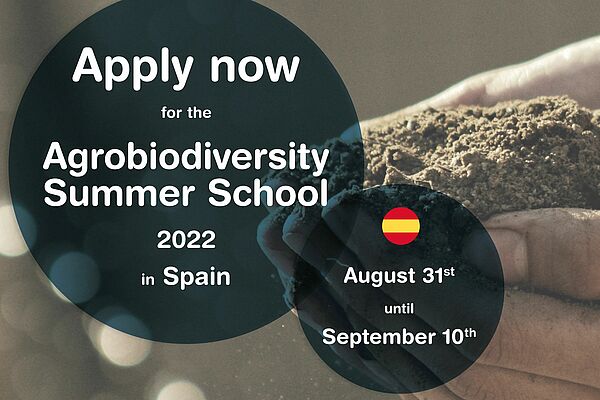 Apply now

for the

Agrobiodiversity Summer School

2022

in Spain

August 31st

until

September 10th